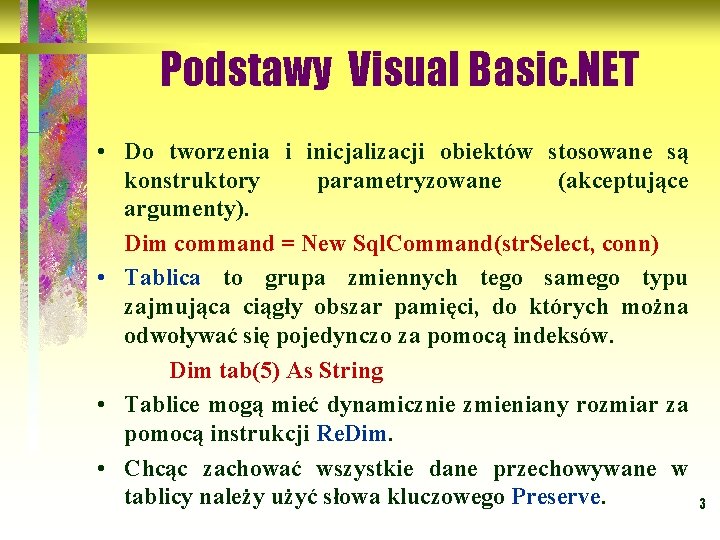 Podstawy Visual Basic.NET

• Do tworzenia i inicjalizacji obiektów stosowane są konstruktory parametryzowane (akceptujące argumenty).

Dim command = New SqlCommand(strSelect, conn)

• Tablica to grupa zmiennych tego samego typu zajmująca ciągły obszar pamięci, do których można odwoływać się pojedynczo za pomocą indeksów.

Dim tab(5) As String

• Tablice mogą mieć dynamicznie zmieniany rozmiar za pomocą instrukcji ReDim.

• Chcąc zachować wszystkie dane przechowywane w tablicy należy użyć słowa kluczowego Preserve.

3